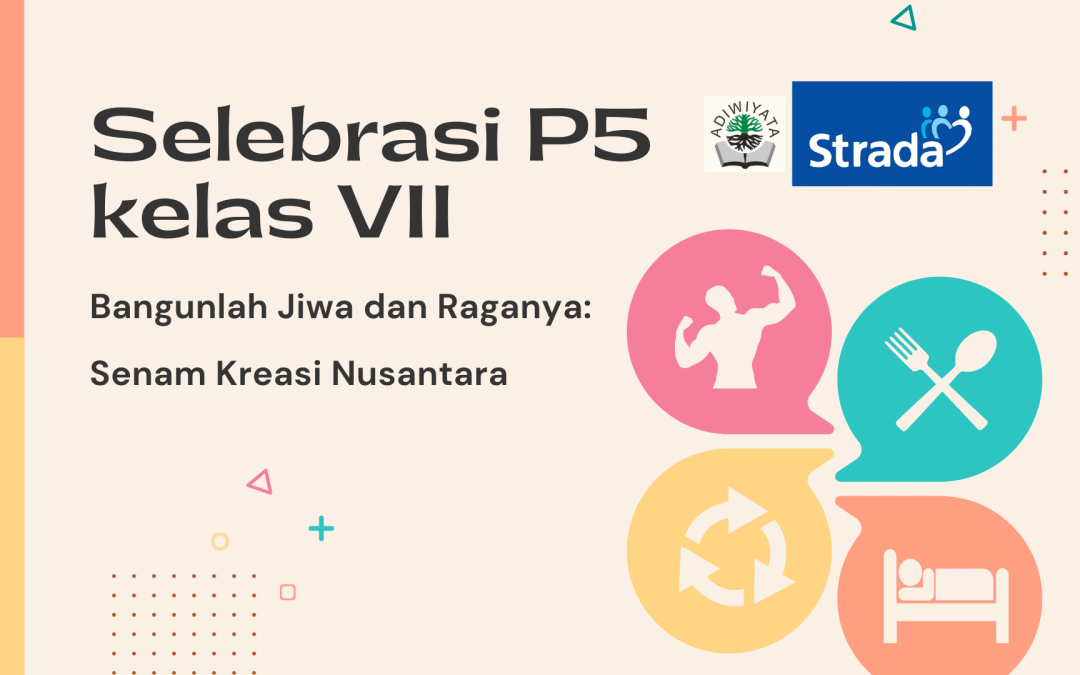 Selebrasi P5 kelas VII

Bangunlah Jiwa dan Raganya:

Senam Kreasi Nusantara

ADIWIYATA

Strada